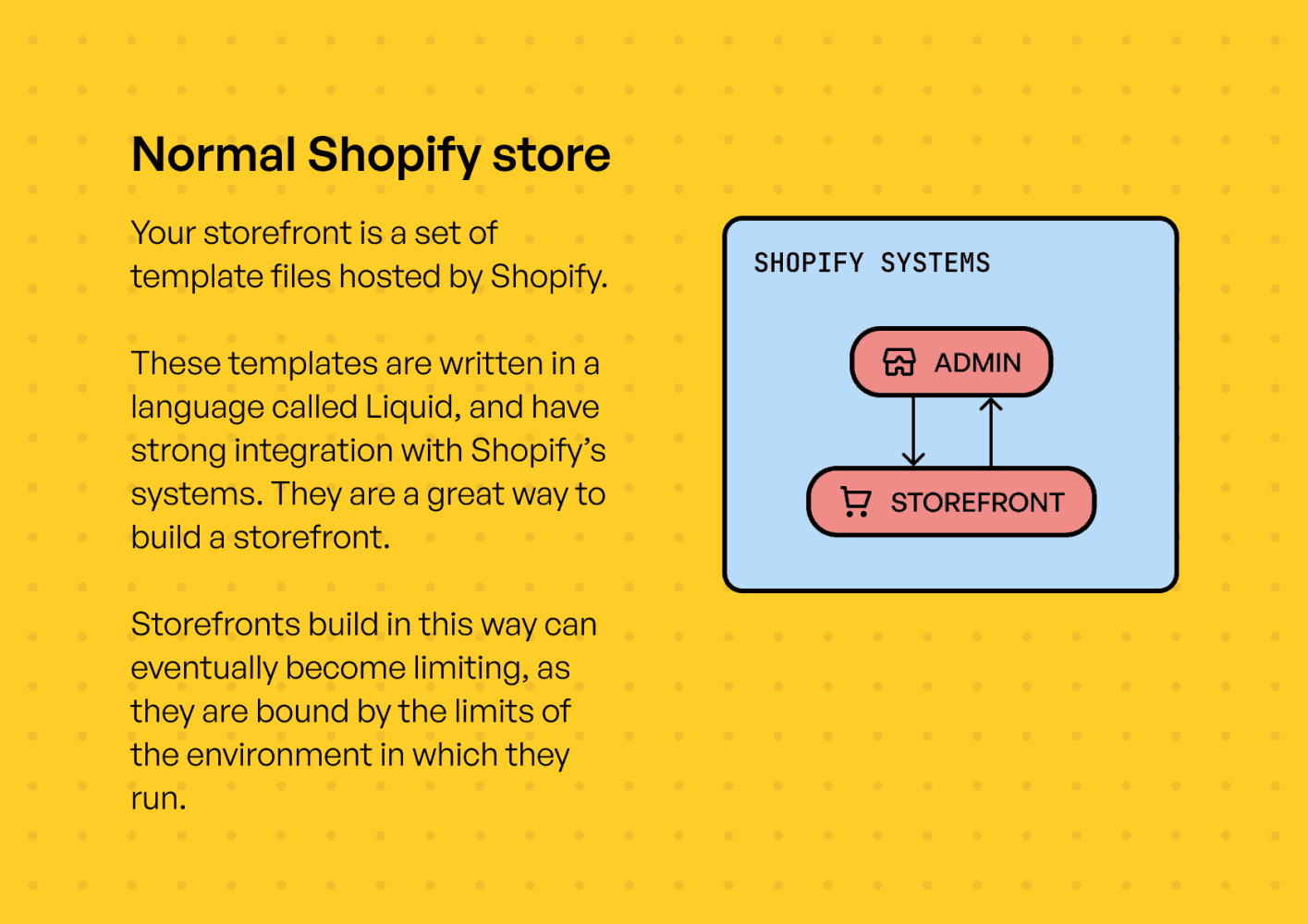 Normal Shopify store

Your storefront is a set of template files hosted by Shopify.

These templates are written in a language called Liquid, and have strong integration with Shopify's systems. They are a great way to build a storefront.

Storefronts build in this way can eventually become limiting, as they are bound by the limits of the environment in which they run.

SHOPIFY SYSTEMS

ADMIN

STOREFRONT